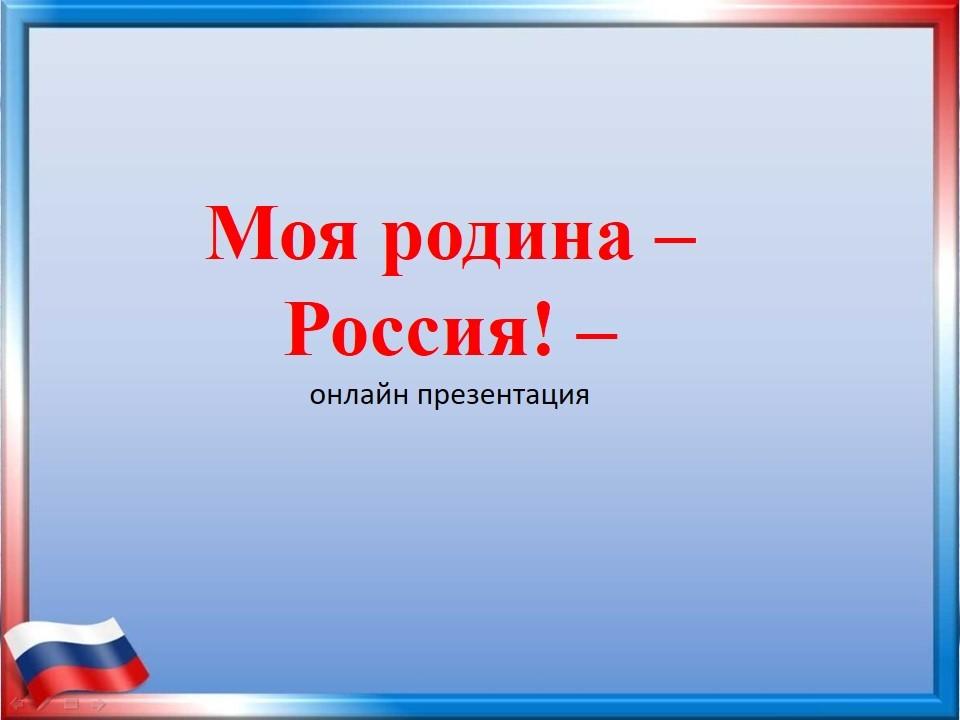 Моя родина –
Россия! –
онлайн презентация